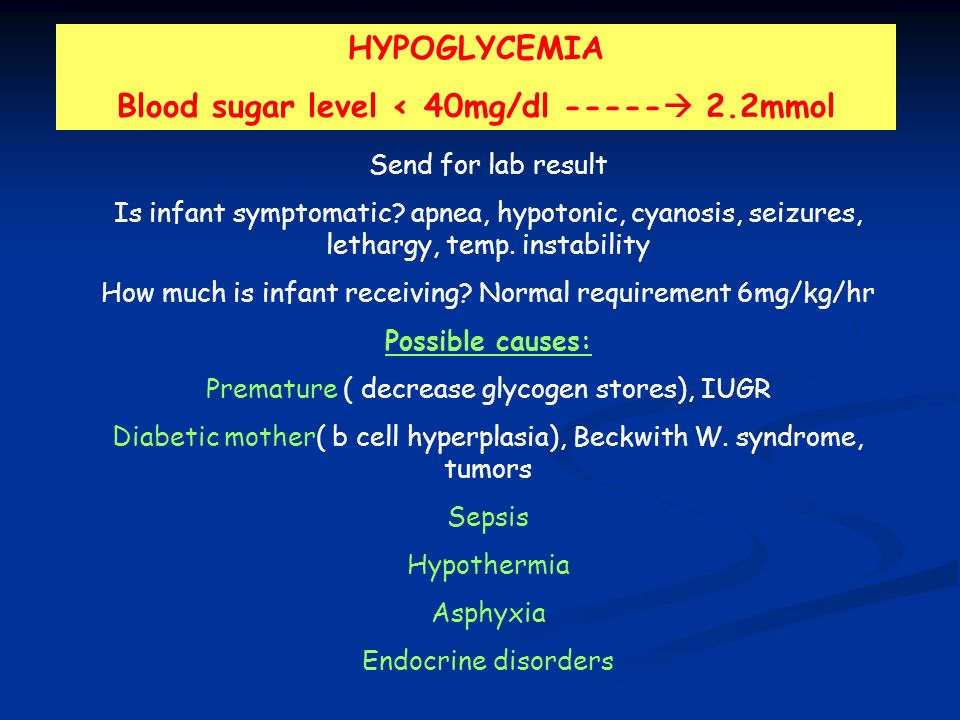 HYPOGLYCEMIA

Blood sugar level < 40mg/dl -----→ 2.2mmol

Send for lab result

Is infant symptomatic? apnea, hypotonic, cyanosis, seizures, lethargy, temp. instability

How much is infant receiving? Normal requirement 6mg/kg/hr

Possible causes:

Premature ( decrease glycogen stores), IUGR

Diabetic mother( b cell hyperplasia), Beckwith W. syndrome, tumors

Sepsis

Hypothermia

Asphyxia

Endocrine disorders